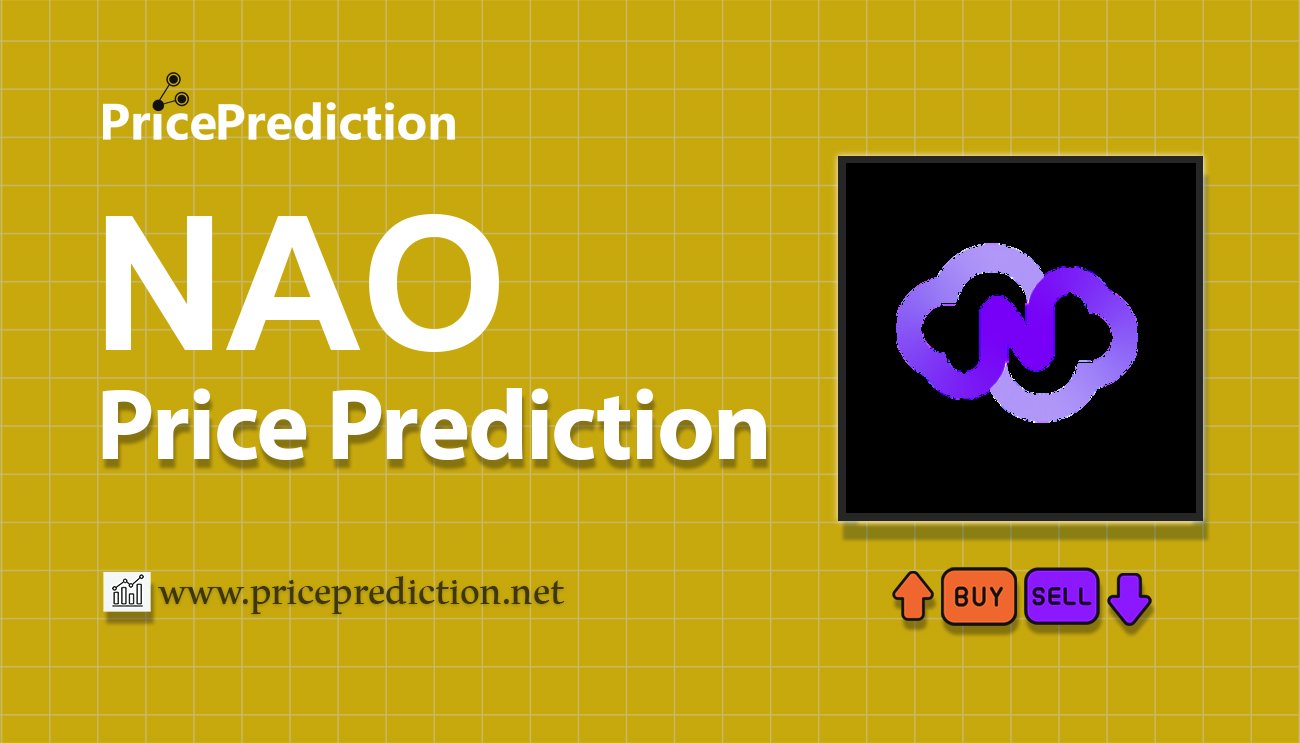 PricePrediction

NAO
Price Prediction

www.priceprediction.net

BUY SELL